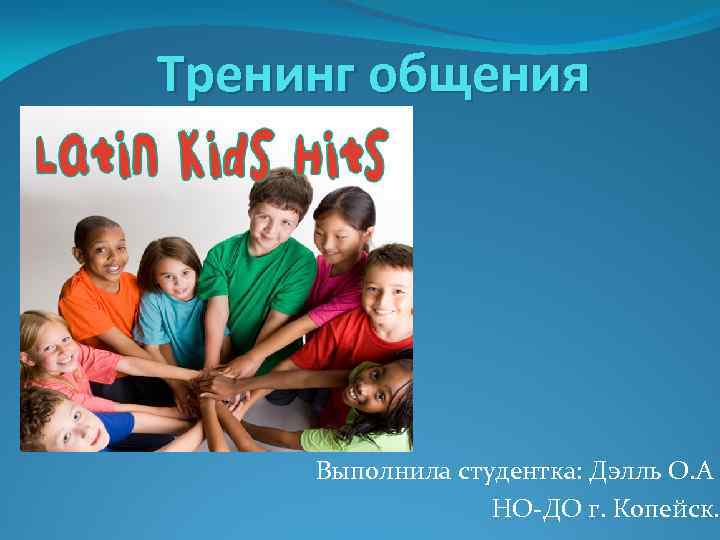 Тренинг общения

Latin Kids Hits

Выполнила студентка: Дэлль О.А

НО-ДО г. Копейск.